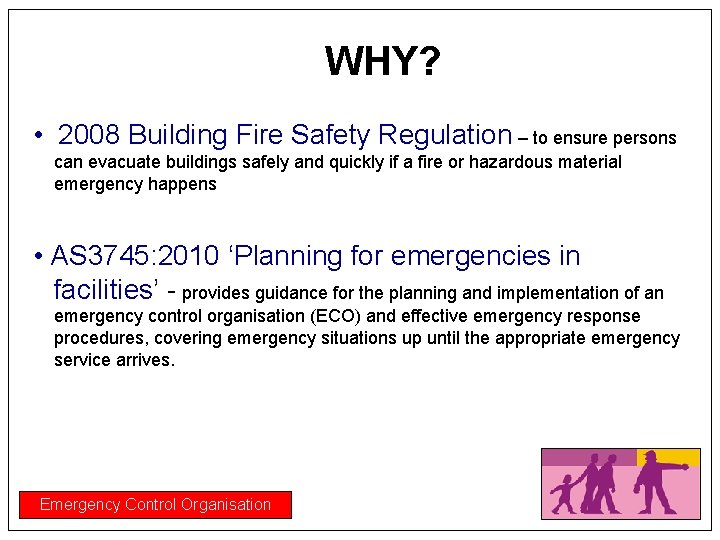 WHY?

• 2008 Building Fire Safety Regulation – to ensure persons can evacuate buildings safely and quickly if a fire or hazardous material emergency happens

• AS3745:2010 ‘Planning for emergencies in facilities’ - provides guidance for the planning and implementation of an emergency control organisation (ECO) and effective emergency response procedures, covering emergency situations up until the appropriate emergency service arrives.

Emergency Control Organisation